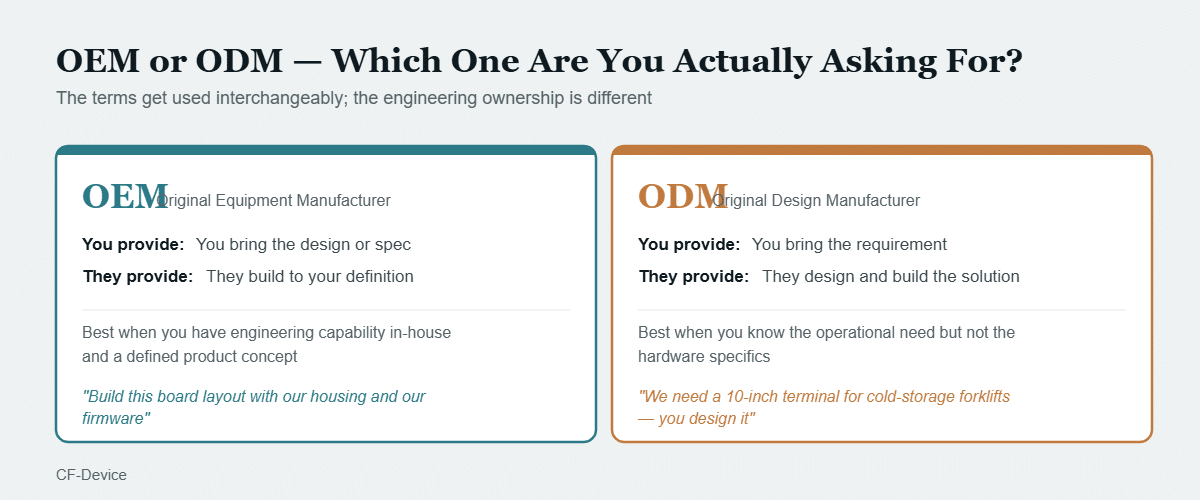 OEM or ODM — Which One Are You Actually Asking For?

The terms get used interchangeably; the engineering ownership is different

OEM Original Equipment Manufacturer

You provide: You bring the design or spec

They provide: They build to your definition

Best when you have engineering capability in-house and a defined product concept

"Build this board layout with our housing and our firmware"

ODM Original Design Manufacturer

You provide: You bring the requirement

They provide: They design and build the solution

Best when you know the operational need but not the hardware specifics

"We need a 10-inch terminal for cold-storage forklifts — you design it"

CF-Device